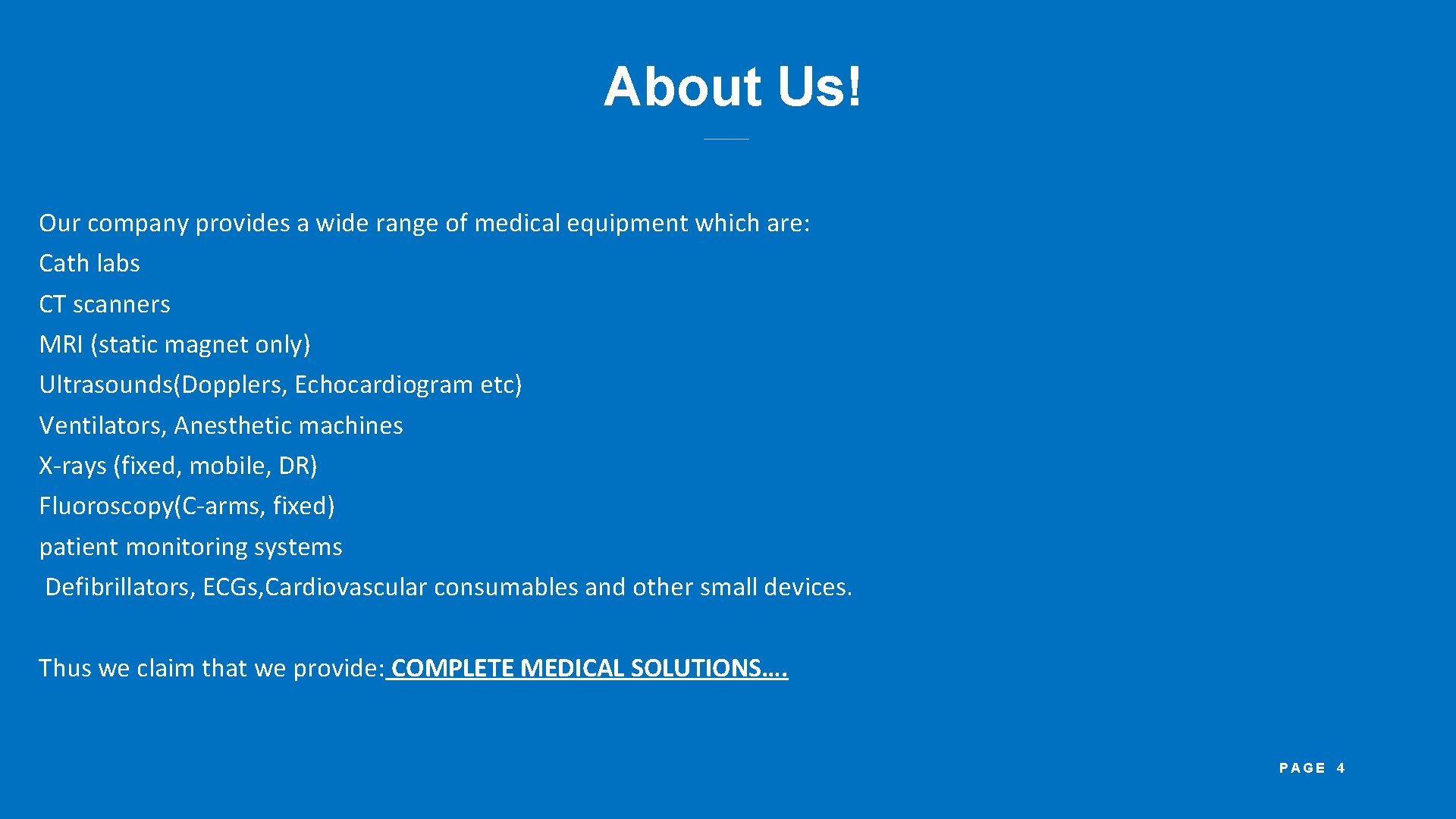 About Us!

Our company provides a wide range of medical equipment which are:
Cath labs
CT scanners
MRI (static magnet only)
Ultrasounds(Dopplers, Echocardiogram etc)
Ventilators, Anesthetic machines
X-rays (fixed, mobile, DR)
Fluoroscopy(C-arms, fixed)
patient monitoring systems
Defibrillators, ECGs,Cardiovascular consumables and other small devices.

Thus we claim that we provide: COMPLETE MEDICAL SOLUTIONS….

PAGE 4